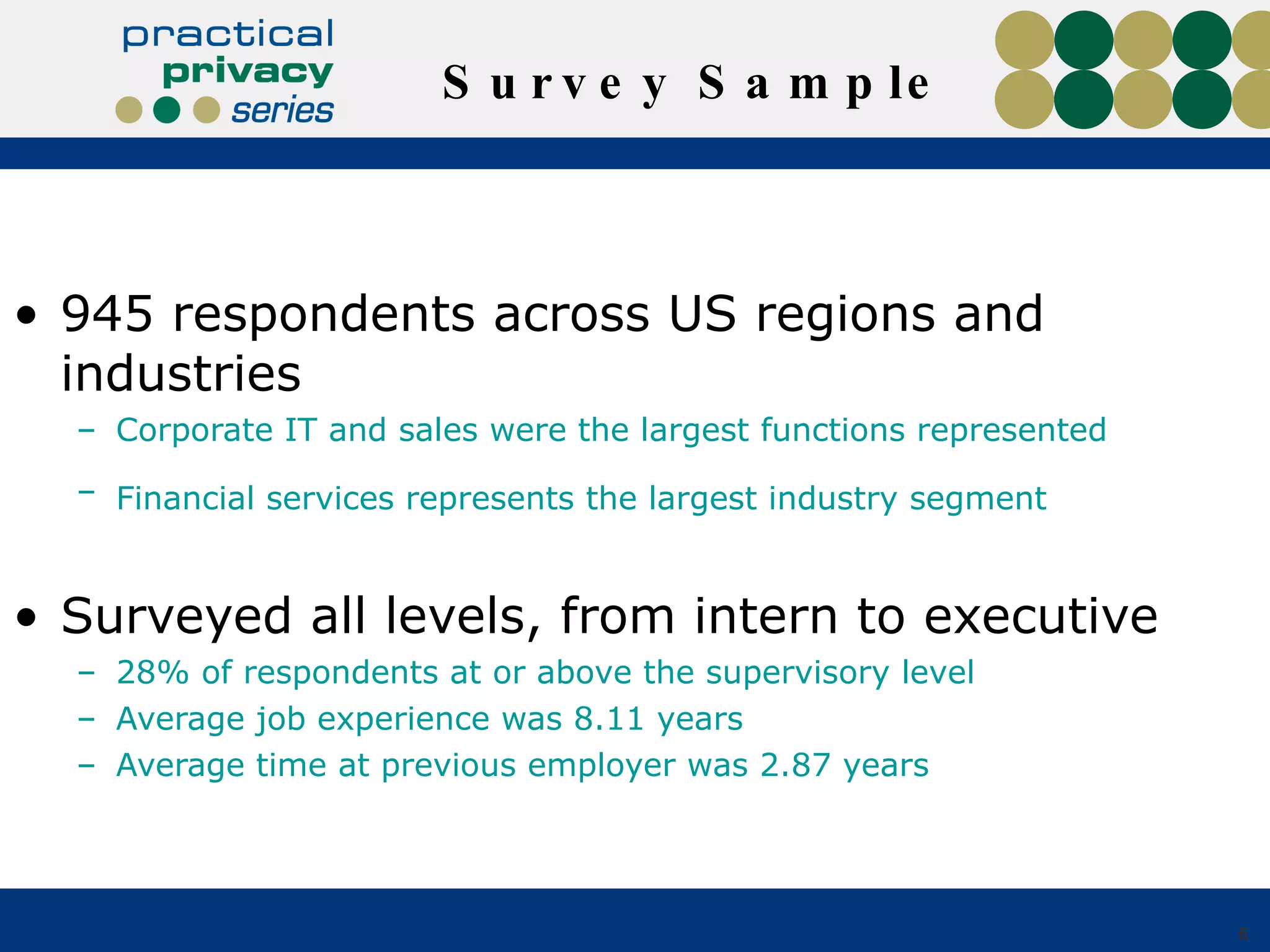 practical privacy series

Survey Sample

• 945 respondents across US regions and industries
– Corporate IT and sales were the largest functions represented
– Financial services represents the largest industry segment

• Surveyed all levels, from intern to executive
– 28% of respondents at or above the supervisory level
– Average job experience was 8.11 years
– Average time at previous employer was 2.87 years

6